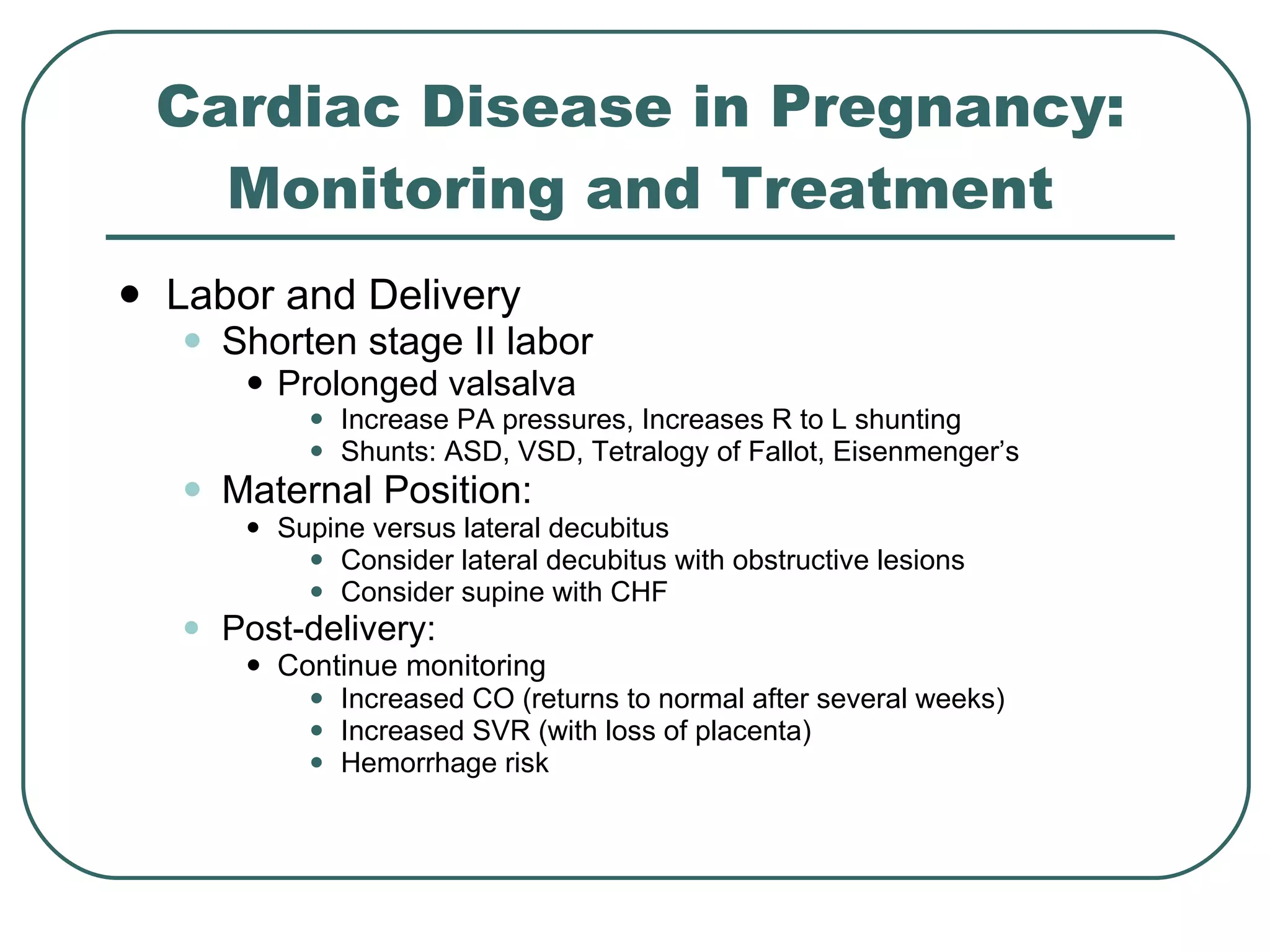 Cardiac Disease in Pregnancy: Monitoring and Treatment

- Labor and Delivery
  - Shorten stage II labor
    - Prolonged valsalva
      - Increase PA pressures, Increases R to L shunting
      - Shunts: ASD, VSD, Tetralogy of Fallot, Eisenmenger’s
  - Maternal Position:
    - Supine versus lateral decubitus
      - Consider lateral decubitus with obstructive lesions
      - Consider supine with CHF
  - Post-delivery:
    - Continue monitoring
      - Increased CO (returns to normal after several weeks)
      - Increased SVR (with loss of placenta)
      - Hemorrhage risk